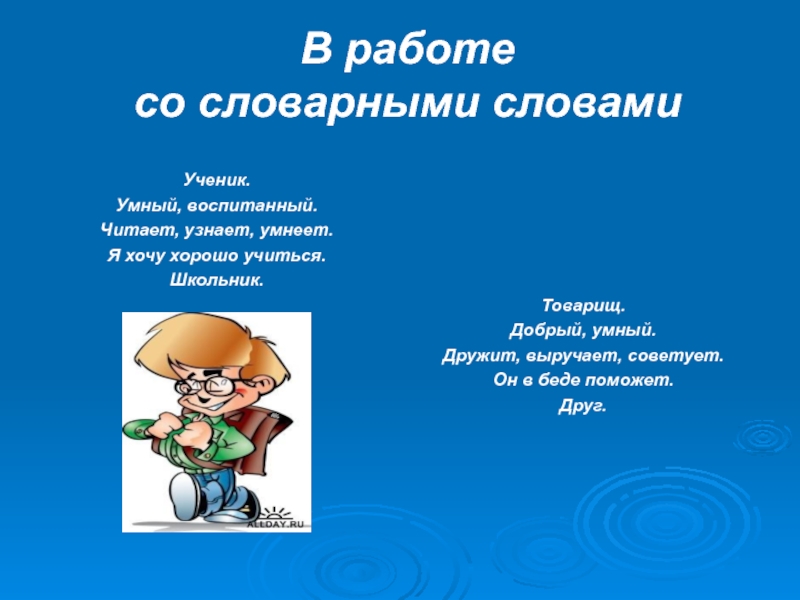 В работе
со словарными словами

Ученик.
Умный, воспитанный.
Читает, узнает, умнеет.
Я хочу хорошо учиться.
Школьник.

ALLDAY.RU

Товарищ.
Добрый, умный.
Дружит, выручает, советует.
Он в беде поможет.
Друг.